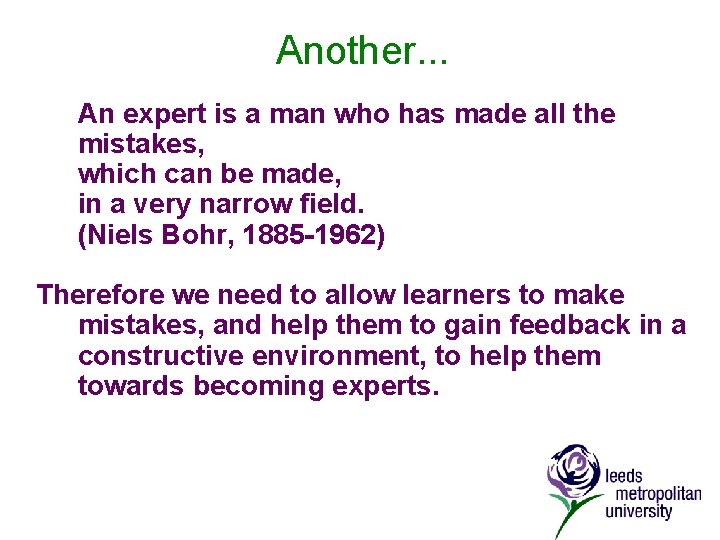 Another...

An expert is a man who has made all the mistakes,
which can be made,
in a very narrow field.
(Niels Bohr, 1885-1962)

Therefore we need to allow learners to make mistakes, and help them to gain feedback in a constructive environment, to help them towards becoming experts.

leeds
metropolitan
university